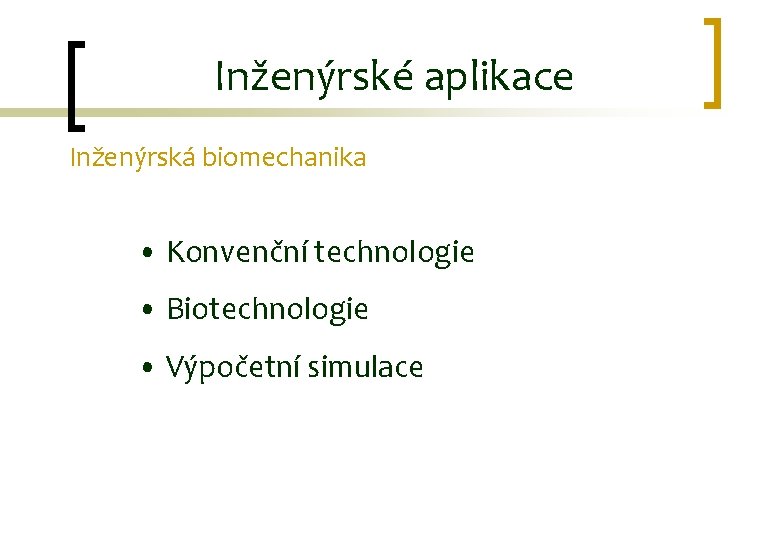 Inženýrské aplikace

Inženýrská biomechanika

• Konvenční technologie
• Biotechnologie
• Výpočetní simulace